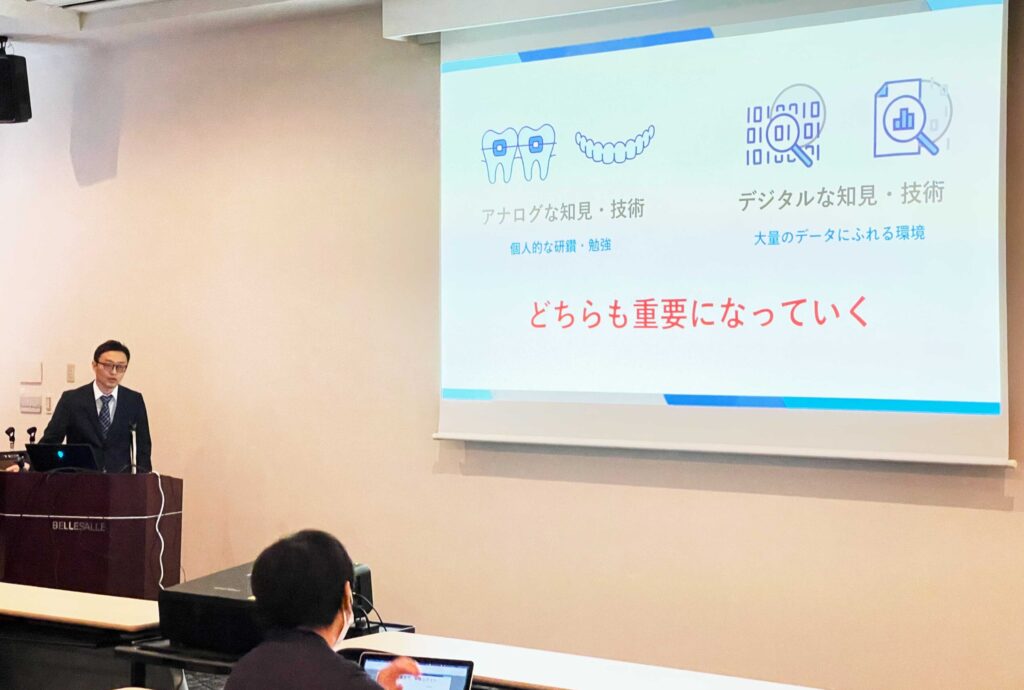 アナログな知見・技術
個人的な研鑽・勉強

デジタルな知見・技術
大量のデータにふれる環境

どちらも重要になっていく

BELLESALLE